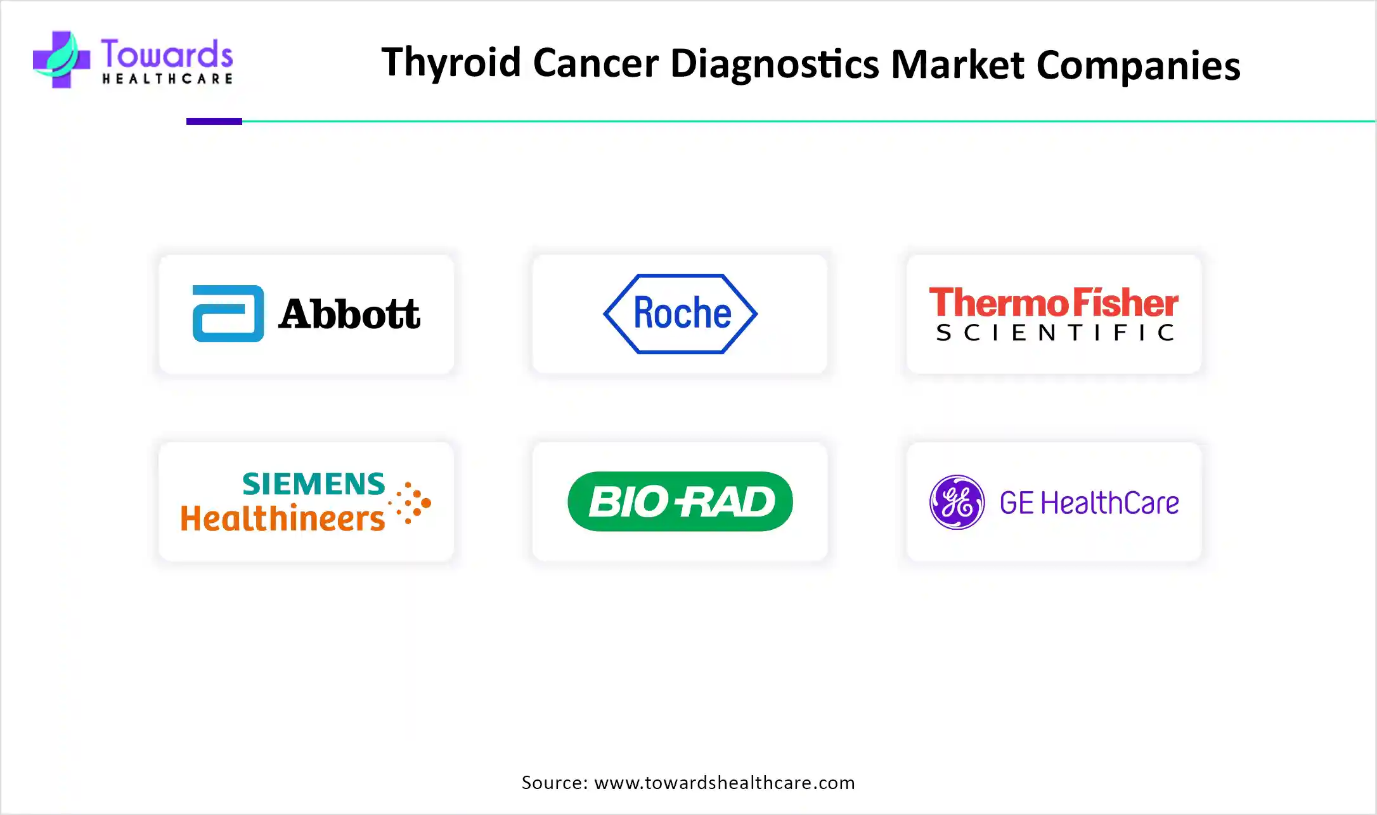 Towards HEALTHCARE

Thyroid Cancer Diagnostics Market Companies

Abbott

Roche

ThermoFisher SCIENTIFIC

SIEMENS Healthineers

BIO-RAD

GE HealthCare

Source: www.towardshealthcare.com